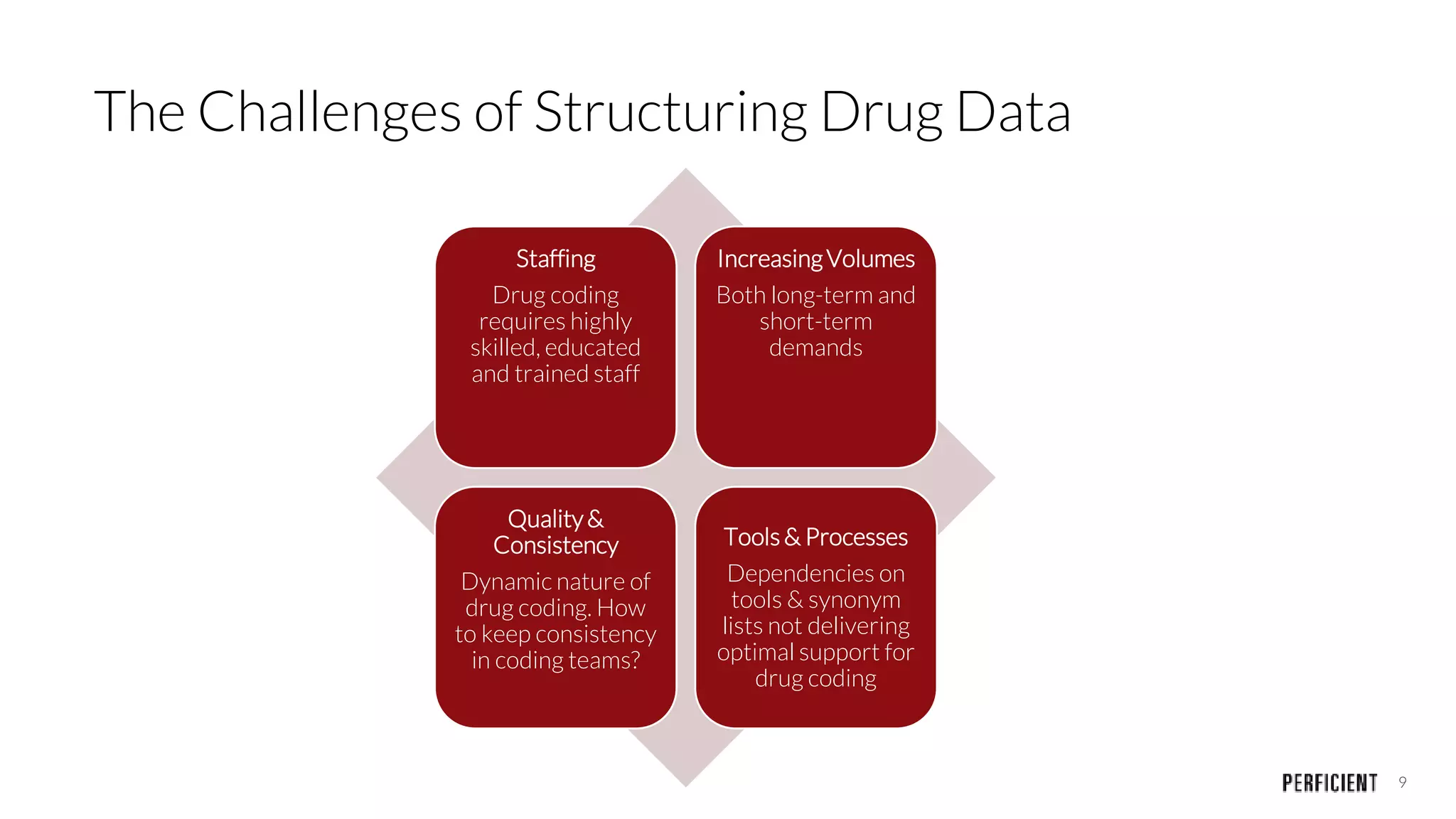 The Challenges of Structuring Drug Data

Staffing

Drug coding requires highly skilled, educated and trained staff

Increasing Volumes

Both long-term and short-term demands

Quality & Consistency

Dynamic nature of drug coding. How to keep consistency in coding teams?

Tools & Processes

Dependencies on tools & synonym lists not delivering optimal support for drug coding

PERFICIENT 9